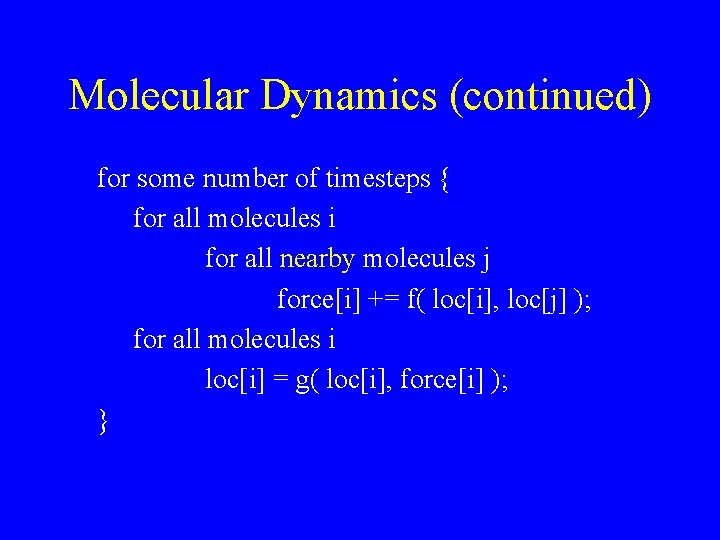 Molecular Dynamics (continued)

for some number of timesteps {
for all molecules i
for all nearby molecules j
force[i] += f( loc[i], loc[j] );
for all molecules i
loc[i] = g( loc[i], force[i] );
}